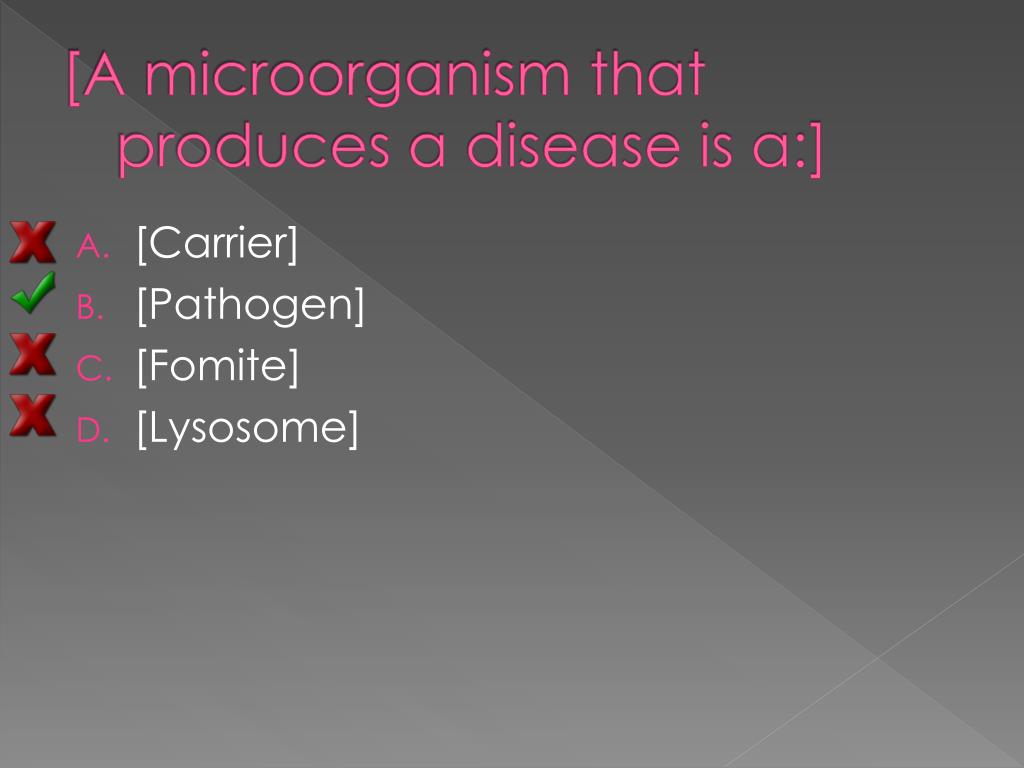 [A microorganism that produces a disease is a:]

A. [Carrier]
B. [Pathogen]
C. [Fomite]
D. [Lysosome]